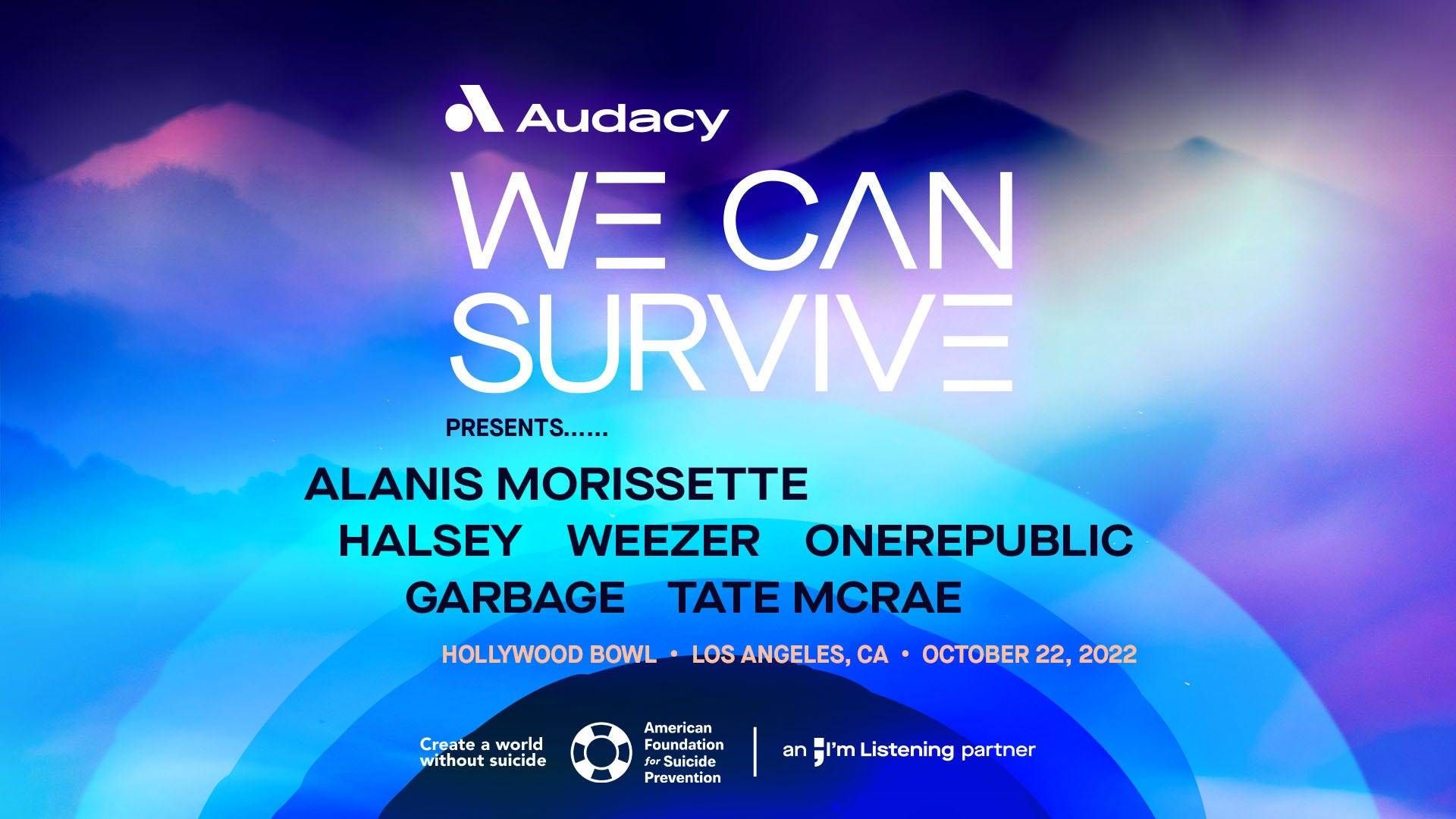 Audacy

WE CAN SURVIVE

PRESENTS......

ALANIS MORISSETTE

HALSEY WEEZER ONEREPUBLIC

GARBAGE TATE MCRAE

HOLLYWOOD BOWL • LOS ANGELES, CA • OCTOBER 22, 2022

Create a world without suicide

American Foundation for Suicide Prevention

an I'm Listening partner